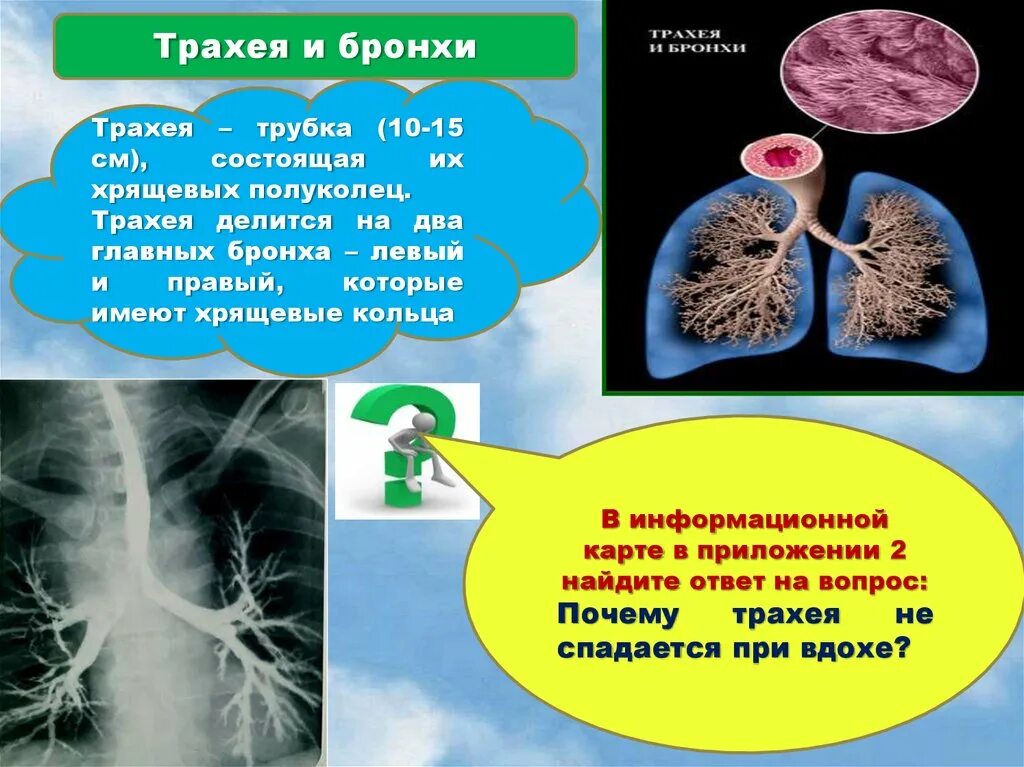 Трахея и бронхи

Трахея – трубка (10-15 см), состоящая их хрящевых полуколец. Трахея делится на два главных бронха – левый и правый, которые имеют хрящевые кольца

ТРАХЕЯ И БРОНХИ

В информационной карте в приложении 2 найдите ответ на вопрос: Почему трахея не спадается при вдохе?